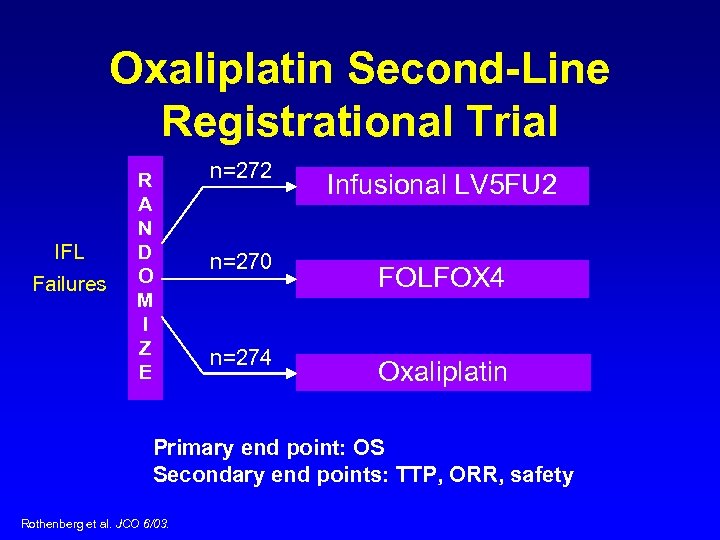 Oxaliplatin Second-Line Registrational Trial

IFL Failures

RANDOMIZE

n=272

Infusional LV5FU2

n=270

FOLFOX4

n=274

Oxaliplatin

Primary end point: OS
Secondary end points: TTP, ORR, safety

Rothenberg et al. JCO 6/03.